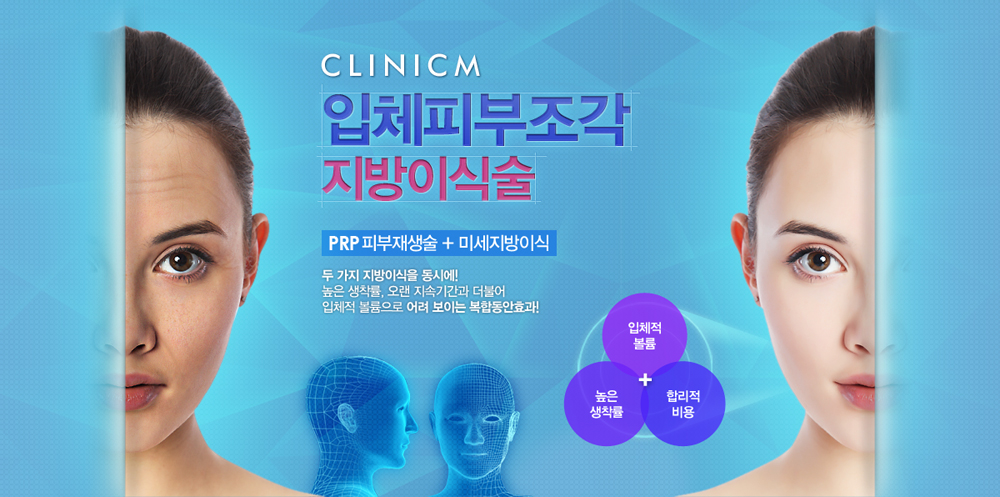 CLINICM

입체피부조각
지방이식술

PRP 피부재생술 + 미세지방이식

두 가지 지방이식을 동시에!
높은 생착률, 오랜 지속기간과 더불어
입체적 볼륨으로 어려 보이는 복합동안효과!

입체적
볼륨

+

높은
생착률

합리적
비용